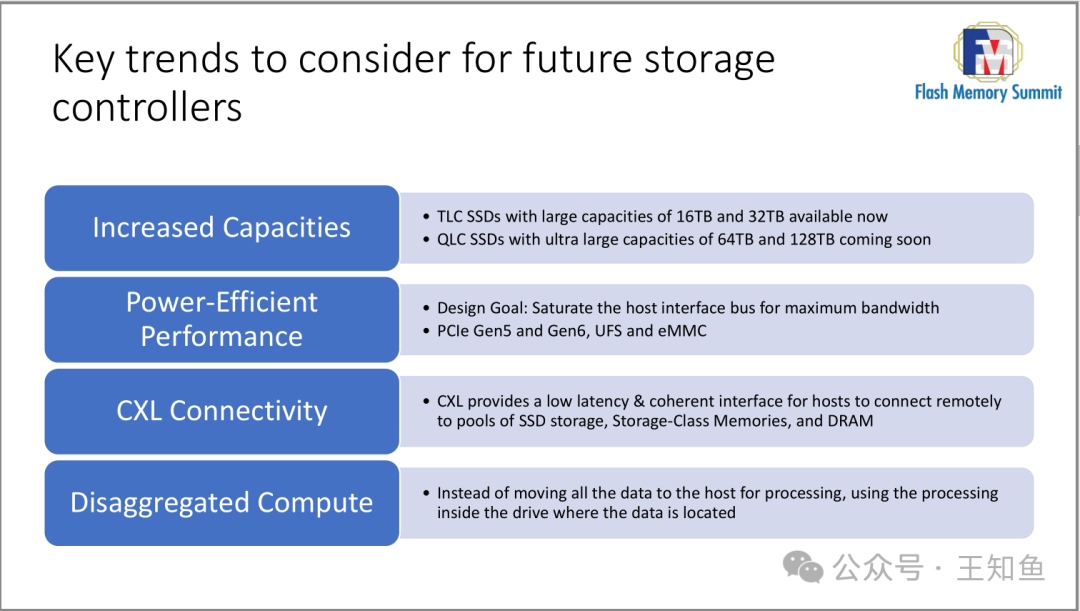 Key trends to consider for future storage controllers

FM
Flash Memory Summit

Increased Capacities

• TLC SSDs with large capacities of 16TB and 32TB available now
• QLC SSDs with ultra large capacities of 64TB and 128TB coming soon

Power-Efficient Performance

• Design Goal: Saturate the host interface bus for maximum bandwidth
• PCIe Gen5 and Gen6, UFS and eMMC

CXL Connectivity

• CXL provides a low latency & coherent interface for hosts to connect remotely to pools of SSD storage, Storage-Class Memories, and DRAM

Disaggregated Compute

• Instead of moving all the data to the host for processing, using the processing inside the drive where the data is located

公众号 · 王知鱼